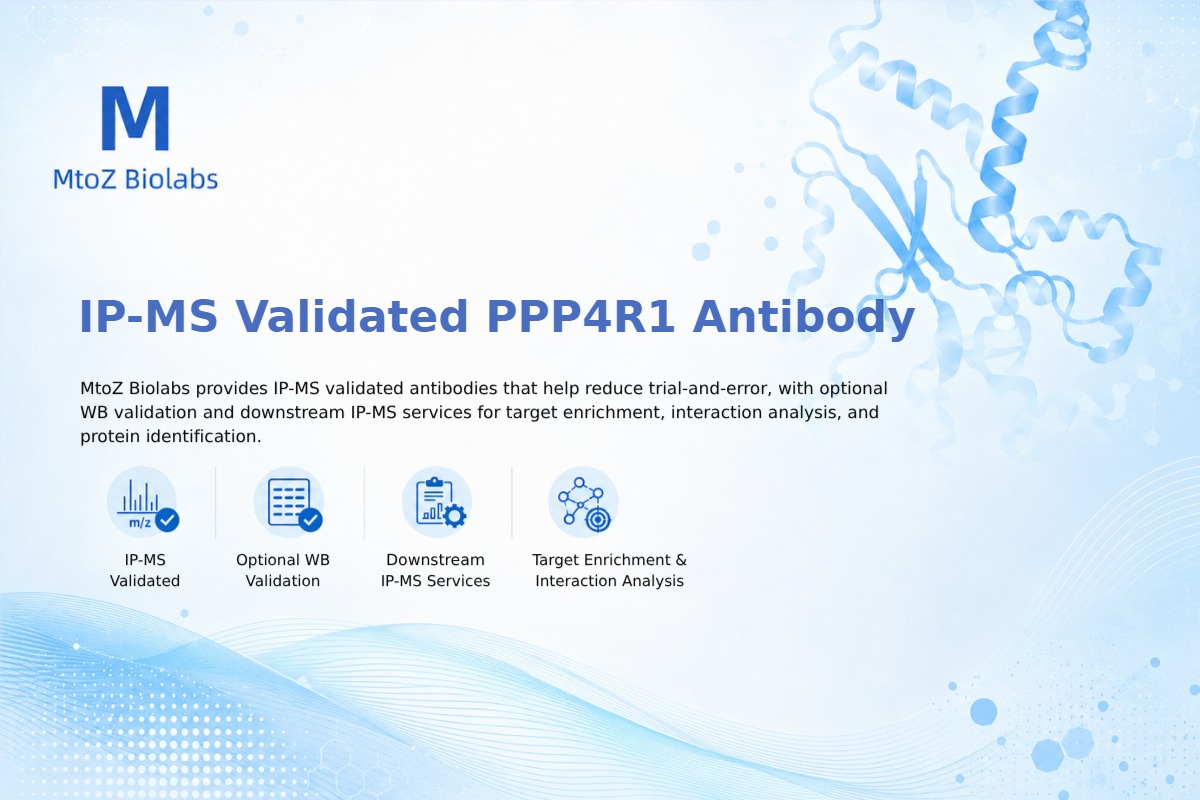 M
MtoZ Biolabs

IP-MS Validated PPP4R1 Antibody

MtoZ Biolabs provides IP-MS validated antibodies that help reduce trial-and-error, with optional WB validation and downstream IP-MS services for target enrichment, interaction analysis, and protein identification.

m/z

IP-MS Validated

Optional WB Validation

Downstream IP-MS Services

Target Enrichment & Interaction Analysis